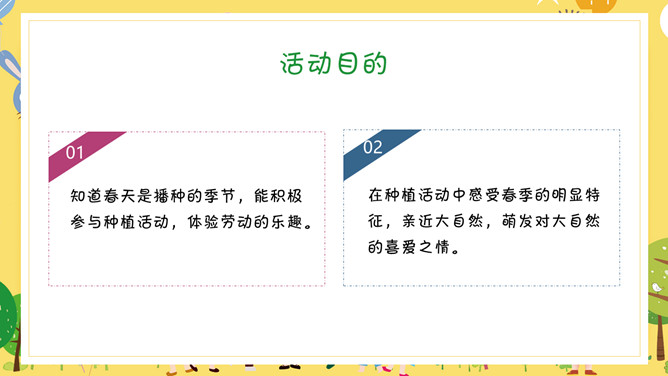 活动目的

01

知道春天是播种的季节，能积极参与种植活动，体验劳动的乐趣。

02

在种植活动中感受春季的明显特征，亲近大自然，萌发对大自然的喜爱之情。